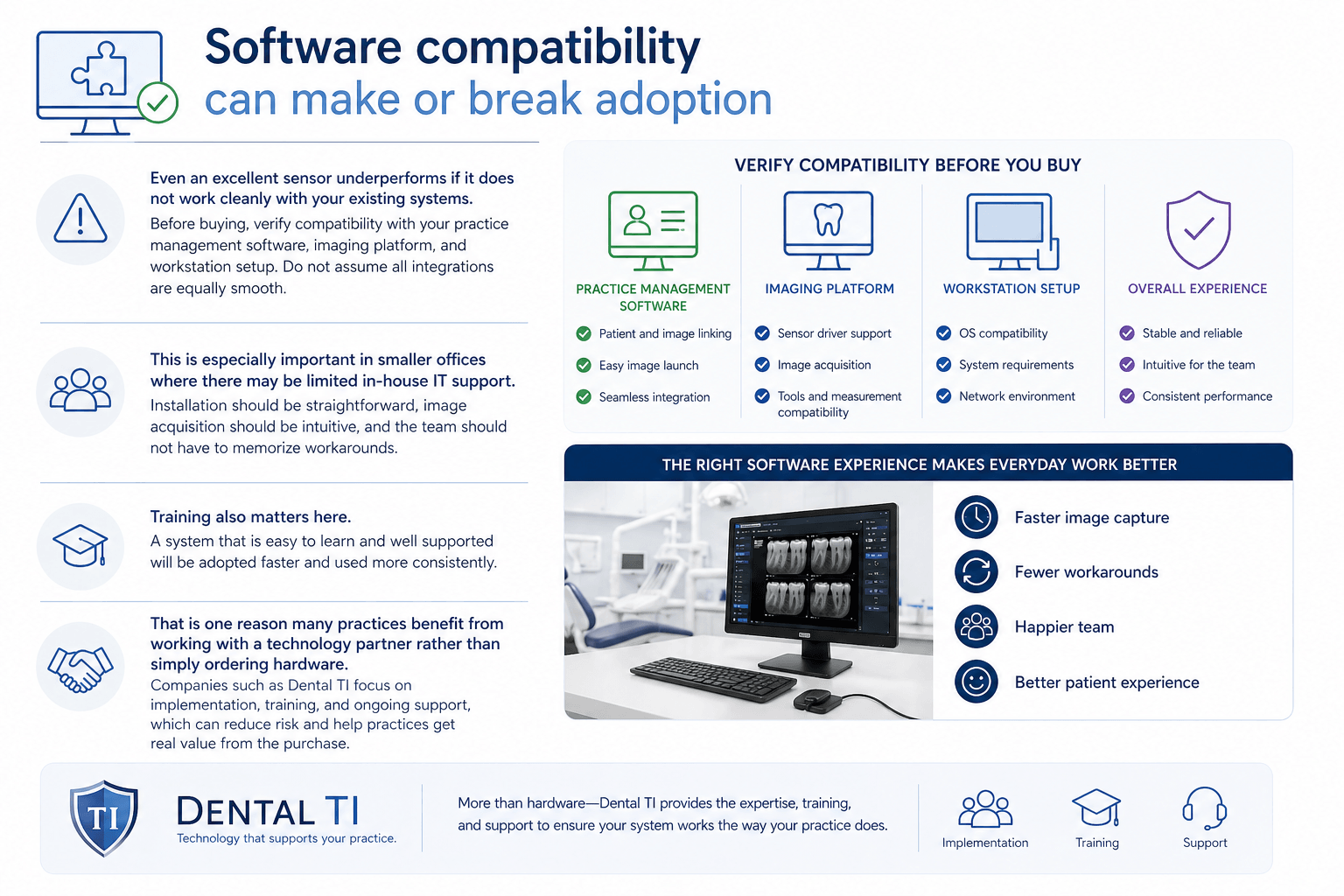 Software compatibility
can make or break adoption

Even an excellent sensor underperforms if it does not work cleanly with your existing systems.
Before buying, verify compatibility with your practice management software, imaging platform, and workstation setup. Do not assume all integrations are equally smooth.

This is especially important in smaller offices where there may be limited in-house IT support.
Installation should be straightforward, image acquisition should be intuitive, and the team should not have to memorize workarounds.

Training also matters here.
A system that is easy to learn and well supported will be adopted faster and used more consistently.

That is one reason many practices benefit from working with a technology partner rather than simply ordering hardware.
Companies such as Dental TI focus on implementation, training, and ongoing support, which can reduce risk and help practices get real value from the purchase.

VERIFY COMPATIBILITY BEFORE YOU BUY

PRACTICE MANAGEMENT SOFTWARE
Patient and image linking
Easy image launch
Seamless integration

IMAGING PLATFORM
Sensor driver support
Image acquisition
Tools and measurement compatibility

WORKSTATION SETUP
OS compatibility
System requirements
Network environment

OVERALL EXPERIENCE
Stable and reliable
Intuitive for the team
Consistent performance

THE RIGHT SOFTWARE EXPERIENCE MAKES EVERYDAY WORK BETTER

Faster image capture
Fewer workarounds
Happier team
Better patient experience

TI
DENTAL TI
Technology that supports your practice.

More than hardware—Dental TI provides the expertise, training, and support to ensure your system works the way your practice does.

Implementation
Training
Support